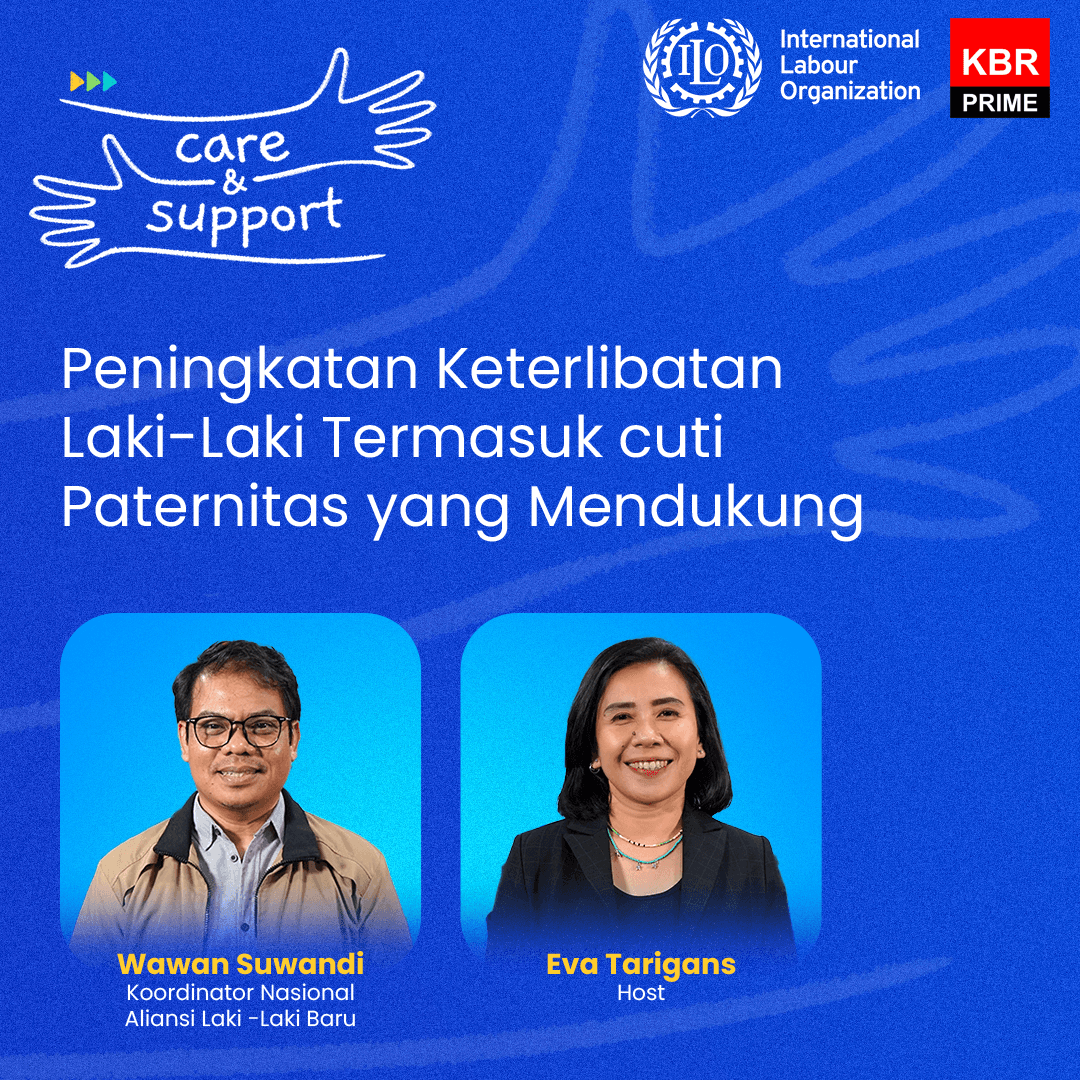 care & support

ILO International Labour Organization

KBR PRIME

Peningkatan Keterlibatan Laki-Laki Termasuk cuti Paternitas yang Mendukung

Wawan Suwandi
Koordinator Nasional
Aliansi Laki -Laki Baru

Eva Tarigans
Host